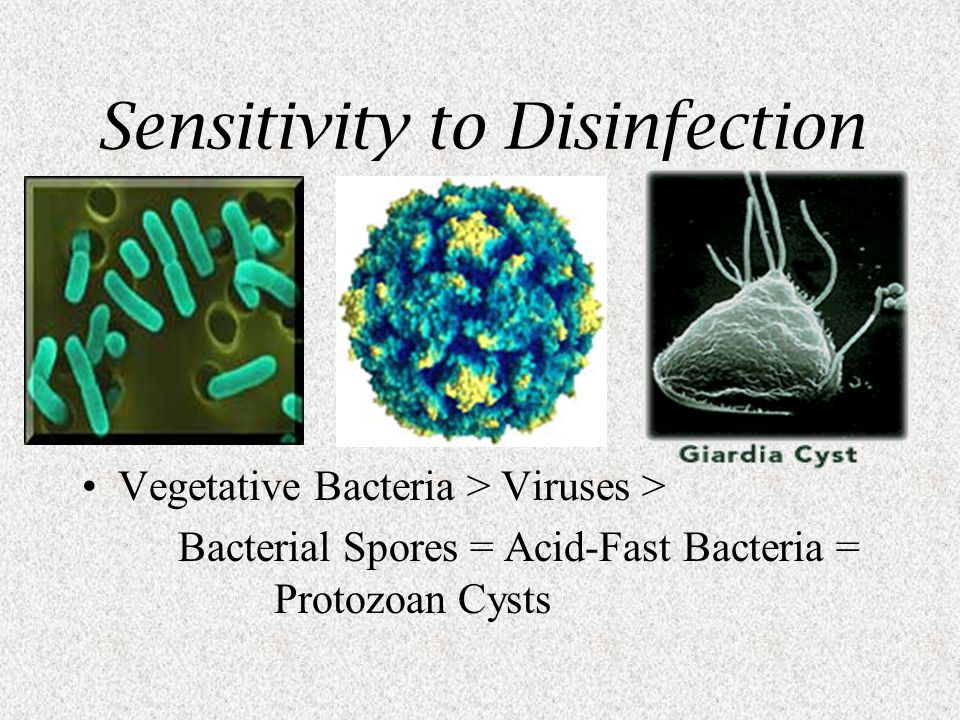 Sensitivity to Disinfection

Giardia Cyst

• Vegetative Bacteria > Viruses > Bacterial Spores = Acid-Fast Bacteria = Protozoan Cysts